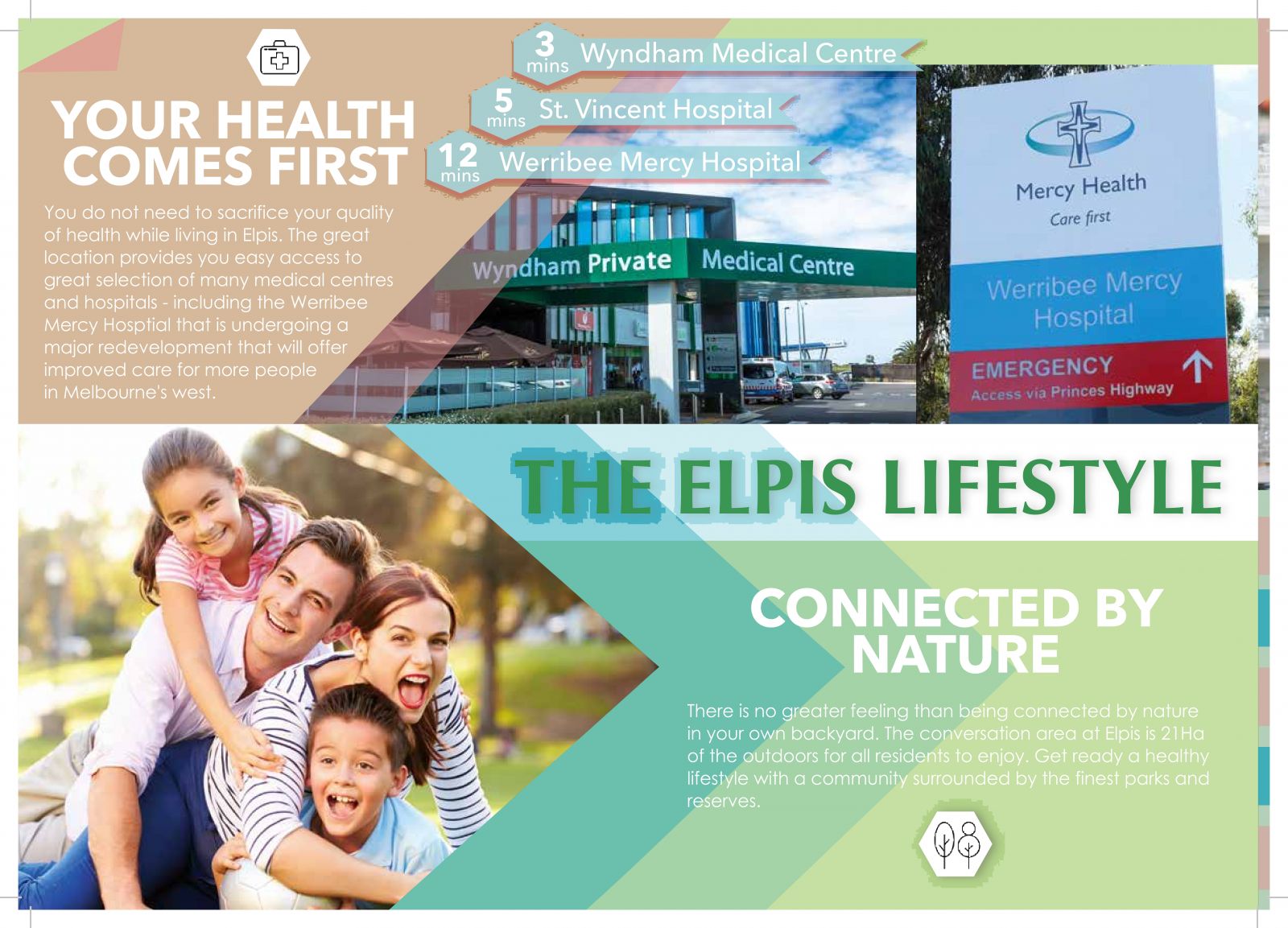 YOUR HEALTH COMES FIRST

You do not need to sacrifice your quality of health while living in Elpis. The great location provides you easy access to great selection of many medical centres and hospitals - including the Werribee Mercy Hosptial that is undergoing a major redevelopment that will offer improved care for more people in Melbourne's west.

3 mins Wyndham Medical Centre
5 mins St. Vincent Hospital
12 mins Werribee Mercy Hospital

Wyndham Private Medical Centre

Mercy Health
Care first
Werribee Mercy Hospital
EMERGENCY
Access via Princes Highway

THE ELPIS LIFESTYLE

CONNECTED BY NATURE

There is no greater feeling than being connected by nature in your own backyard. The conversation area at Elpis is 21Ha of the outdoors for all residents to enjoy. Get ready a healthy lifestyle with a community surrounded by the finest parks and reserves.